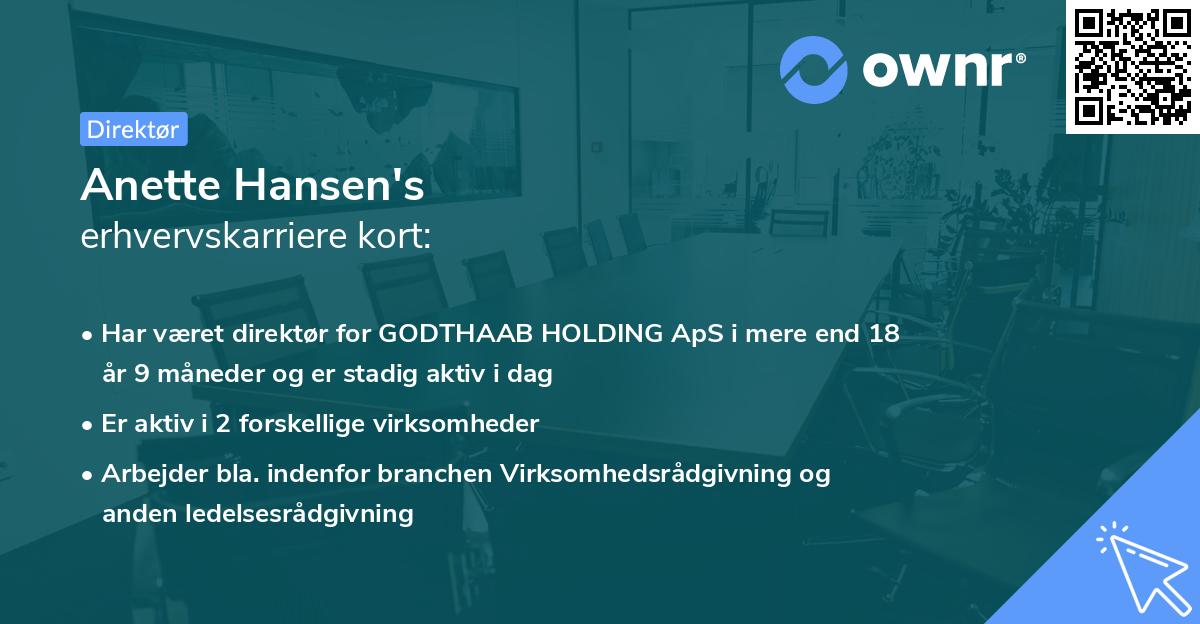 ownr®

Direktør

Anette Hansen's
erhvervskarriere kort:

• Har været direktør for GODTHAAB HOLDING ApS i mere end 18 år 9 måneder og er stadig aktiv i dag
• Er aktiv i 2 forskellige virksomheder
• Arbejder bla. indenfor branchen Virksomhedsrådgivning og anden ledelsesrådgivning